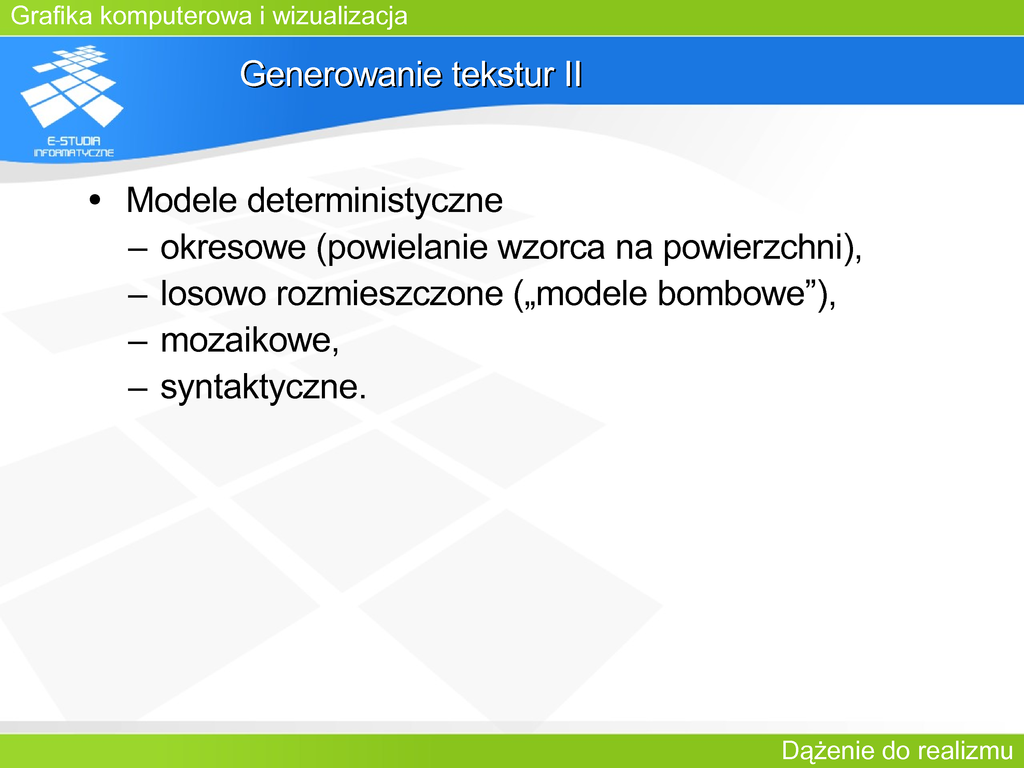 Grafika komputerowa i wizualizacja

E-STUDIA INFORMATYCZNE

Generowanie tekstur II

• Modele deterministyczne
– okresowe (powielanie wzorca na powierzchni),
– losowo rozmieszczone („modele bombowe”),
– mozaikowe,
– syntaktyczne.

Dążenie do realizmu